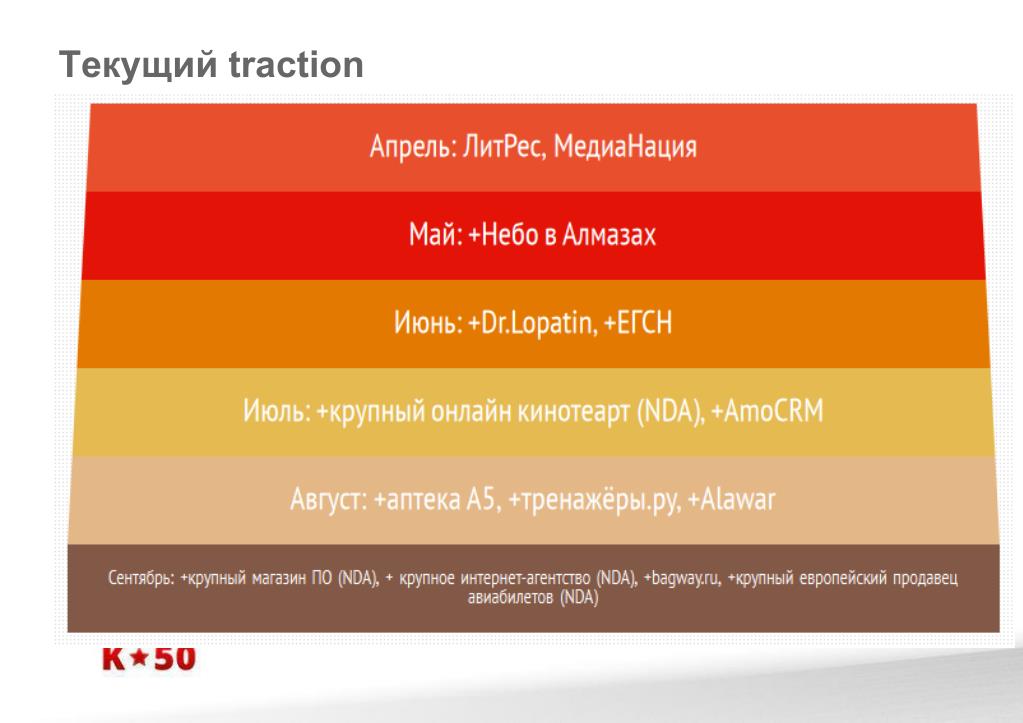 Текущий traction

Апрель: ЛитРес, МедиаНация

Май: +Небо в Алмазах

Июнь: +Dr.Lopatin, +ЕГСН

Июль: +крупный онлайн кинотеарт (NDA), +AmoCRM

Август: +аптека А5, +тренажёры.ру, +Alawar

Сентябрь: +крупный магазин ПО (NDA), + крупное интернет-агентство (NDA), +bagway.ru, +крупный европейский продавец авиабилетов (NDA)

K★50